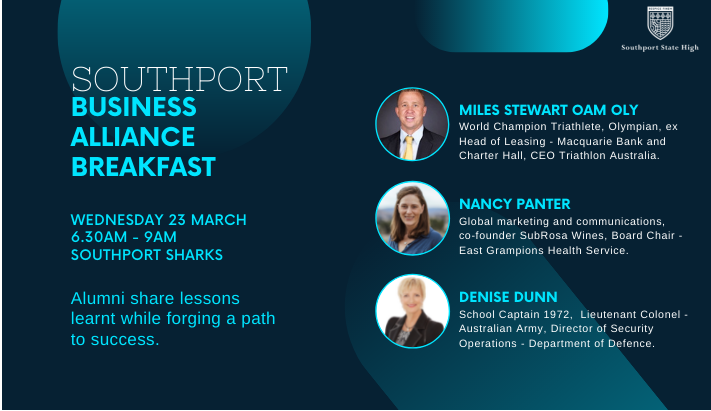 Southport State High

SOUTHPORT
BUSINESS ALLIANCE BREAKFAST

WEDNESDAY 23 MARCH
6.30AM - 9AM
SOUTHPORT SHARKS

Alumni share lessons learnt while forging a path to success.

MILES STEWART OAM OLY
World Champion Triathlete, Olympian, ex Head of Leasing - Macquarie Bank and Charter Hall, CEO Triathlon Australia.

NANCY PANTER
Global marketing and communications, co-founder SubRosa Wines, Board Chair - East Grampions Health Service.

DENISE DUNN
School Captain 1972, Lieutenant Colonel - Australian Army, Director of Security Operations - Department of Defence.